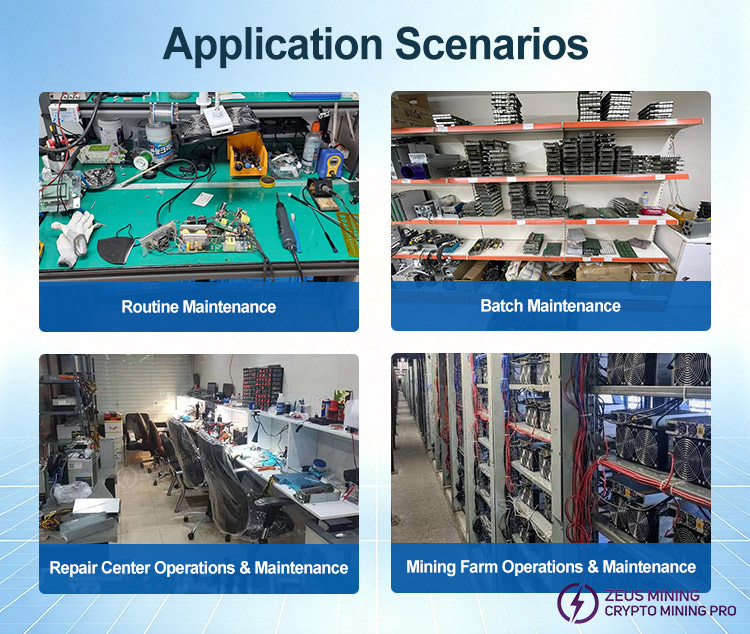 Application Scenarios

Routine Maintenance

Batch Maintenance

Repair Center Operations & Maintenance

Mining Farm Operations & Maintenance

ZEUS MINING
CRYPTO MINING PRO